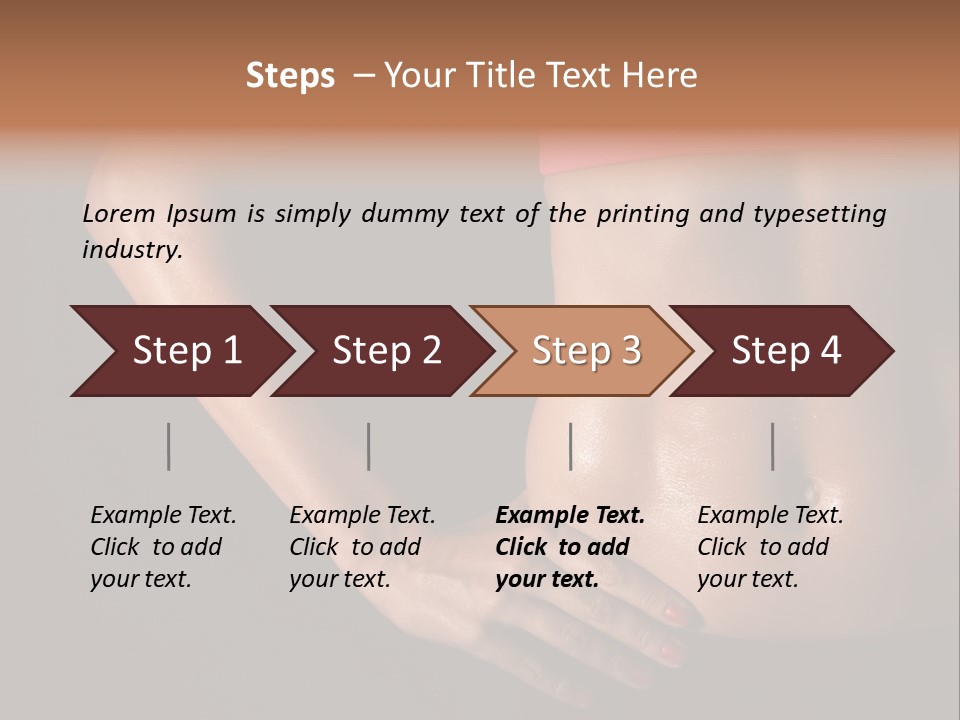 Steps – Your Title Text Here

Lorem Ipsum is simply dummy text of the printing and typesetting industry.

Step 1

Step 2

Step 3

Step 4

Example Text. Click to add your text.

Example Text. Click to add your text.

Example Text. Click to add your text.

Example Text. Click to add your text.